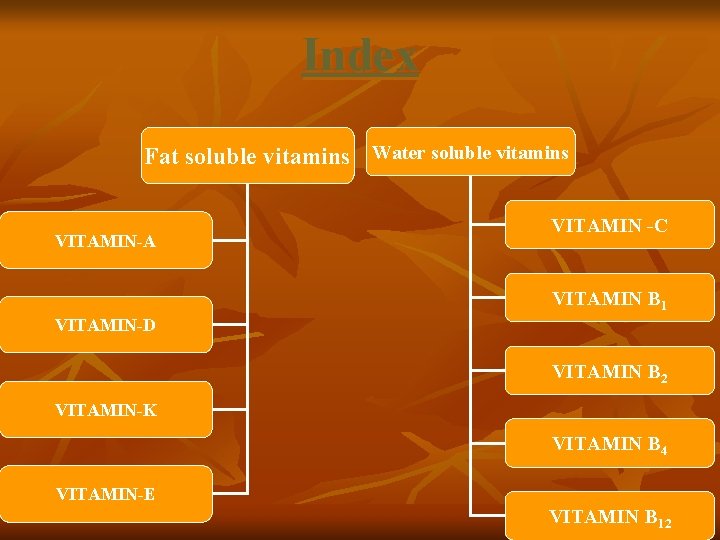 Index

Fat soluble vitamins

VITAMIN-A

VITAMIN-D

VITAMIN-K

VITAMIN-E

Water soluble vitamins

VITAMIN -C

VITAMIN $B_1$

VITAMIN $B_2$

VITAMIN $B_4$

VITAMIN $B_{12}$